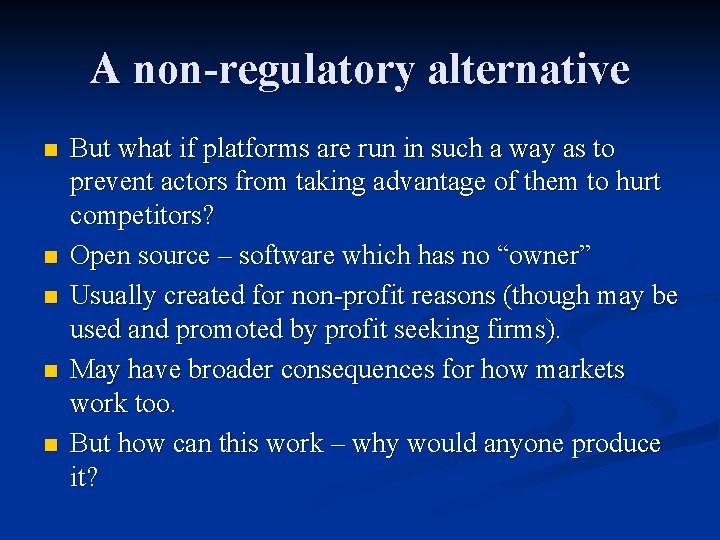 A non-regulatory alternative

- But what if platforms are run in such a way as to prevent actors from taking advantage of them to hurt competitors?
- Open source – software which has no “owner”
- Usually created for non-profit reasons (though may be used and promoted by profit seeking firms).
- May have broader consequences for how markets work too.
- But how can this work – why would anyone produce it?